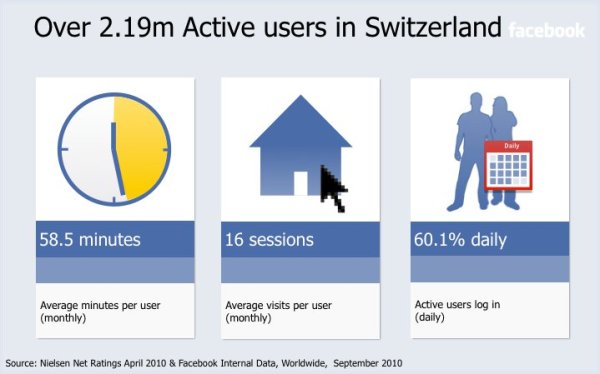 Over 2.19m Active users in Switzerland facebook

Daily

58.5 minutes

Average minutes per user (monthly)

16 sessions

Average visits per user (monthly)

60.1% daily

Active users log in (daily)

Source: Nielsen Net Ratings April 2010 & Facebook Internal Data, Worldwide, September 2010